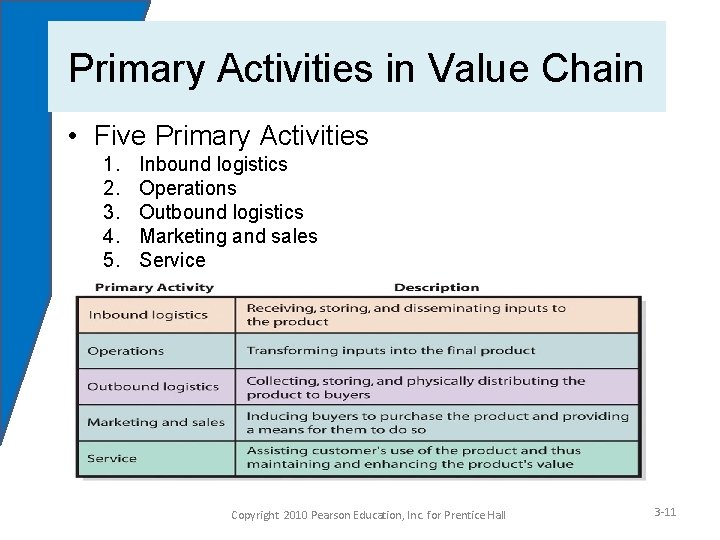 Primary Activities in Value Chain

• Five Primary Activities
1. Inbound logistics
2. Operations
3. Outbound logistics
4. Marketing and sales
5. Service

| Primary Activity | Description |
|---|---|
| Inbound logistics | Receiving, storing, and disseminating inputs to the product |
| Operations | Transforming inputs into the final product |
| Outbound logistics | Collecting, storing, and physically distributing the product to buyers |
| Marketing and sales | Inducing buyers to purchase the product and providing a means for them to do so |
| Service | Assisting customer's use of the product and thus maintaining and enhancing the product's value |

Copyright 2010 Pearson Education, Inc. for Prentice Hall

3-11